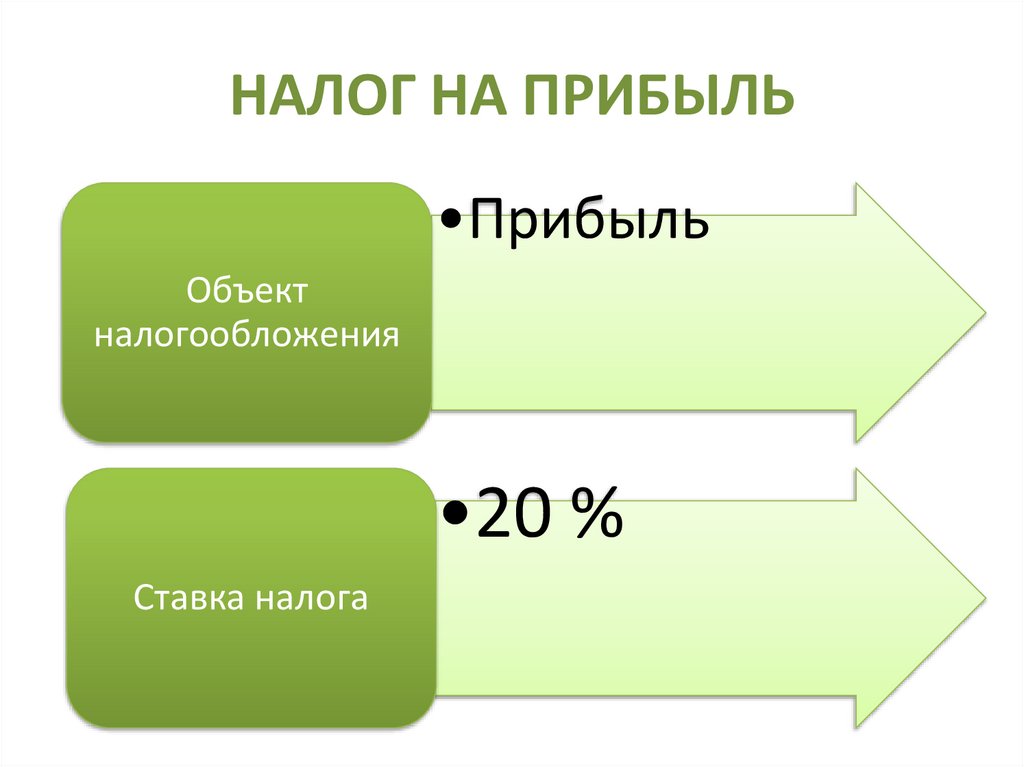 НАЛОГ НА ПРИБЫЛЬ

Объект налогообложения

•Прибыль

Ставка налога

•20 %